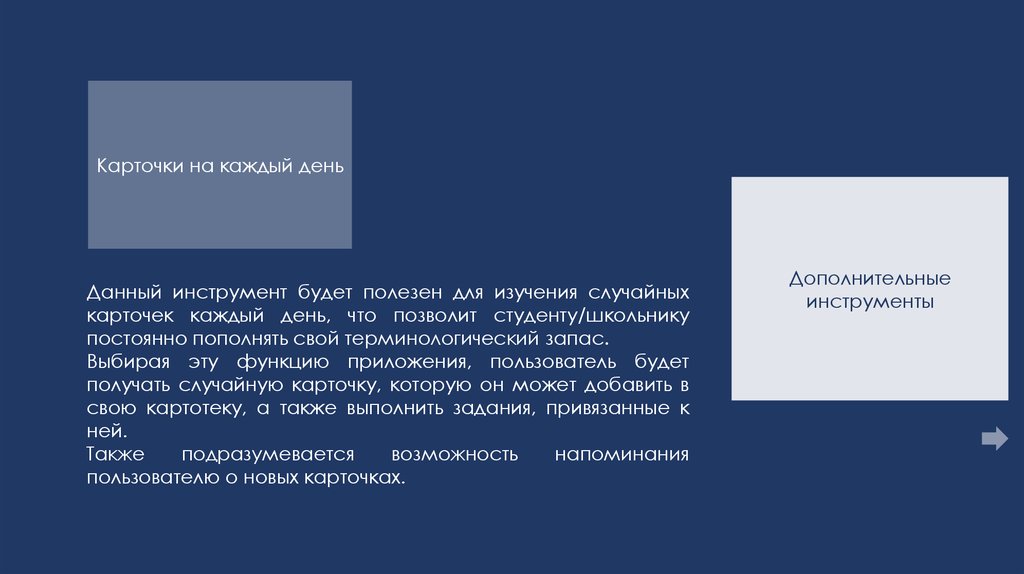 Карточки на каждый день

Данный инструмент будет полезен для изучения случайных карточек каждый день, что позволит студенту/школьнику постоянно пополнять свой терминологический запас.
Выбирая эту функцию приложения, пользователь будет получать случайную карточку, которую он может добавить в свою картотеку, а также выполнить задания, привязанные к ней.
Также подразумевается возможность напоминания пользователю о новых карточках.

Дополнительные инструменты